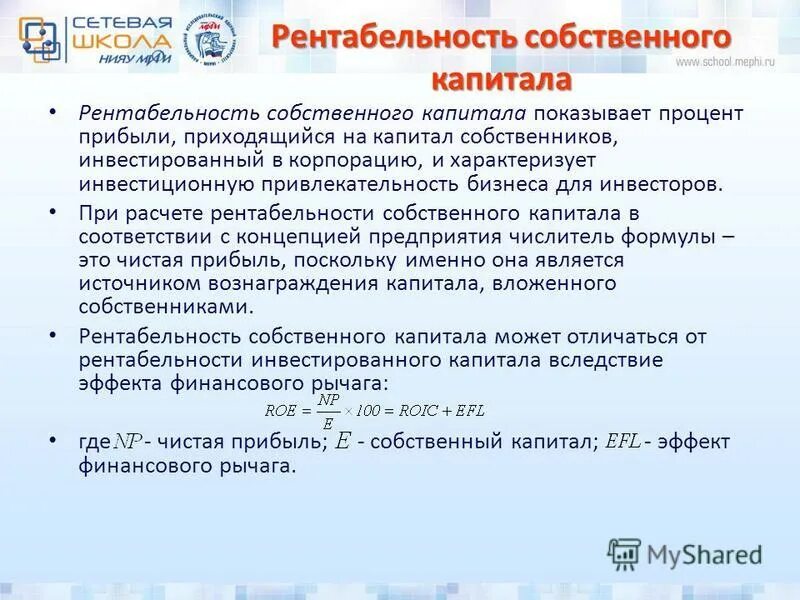 СЕТЕВАЯ ШКОЛА НИЯУ МИФИ

Рентабельность собственного капитала

www.school.mephi.ru

• Рентабельность собственного капитала показывает процент прибыли, приходящийся на капитал собственников, инвестированный в корпорацию, и характеризует инвестиционную привлекательность бизнеса для инвесторов.

• При расчете рентабельности собственного капитала в соответствии с концепцией предприятия числитель формулы – это чистая прибыль, поскольку именно она является источником вознаграждения капитала, вложенного собственниками.

• Рентабельность собственного капитала может отличаться от рентабельности инвестированного капитала вследствие эффекта финансового рычага:

$ROE = \frac{NP}{E} \times 100 = ROIC + EFL$

• где $NP$ - чистая прибыль; $E$ - собственный капитал; $EFL$ - эффект финансового рычага.

MyShared